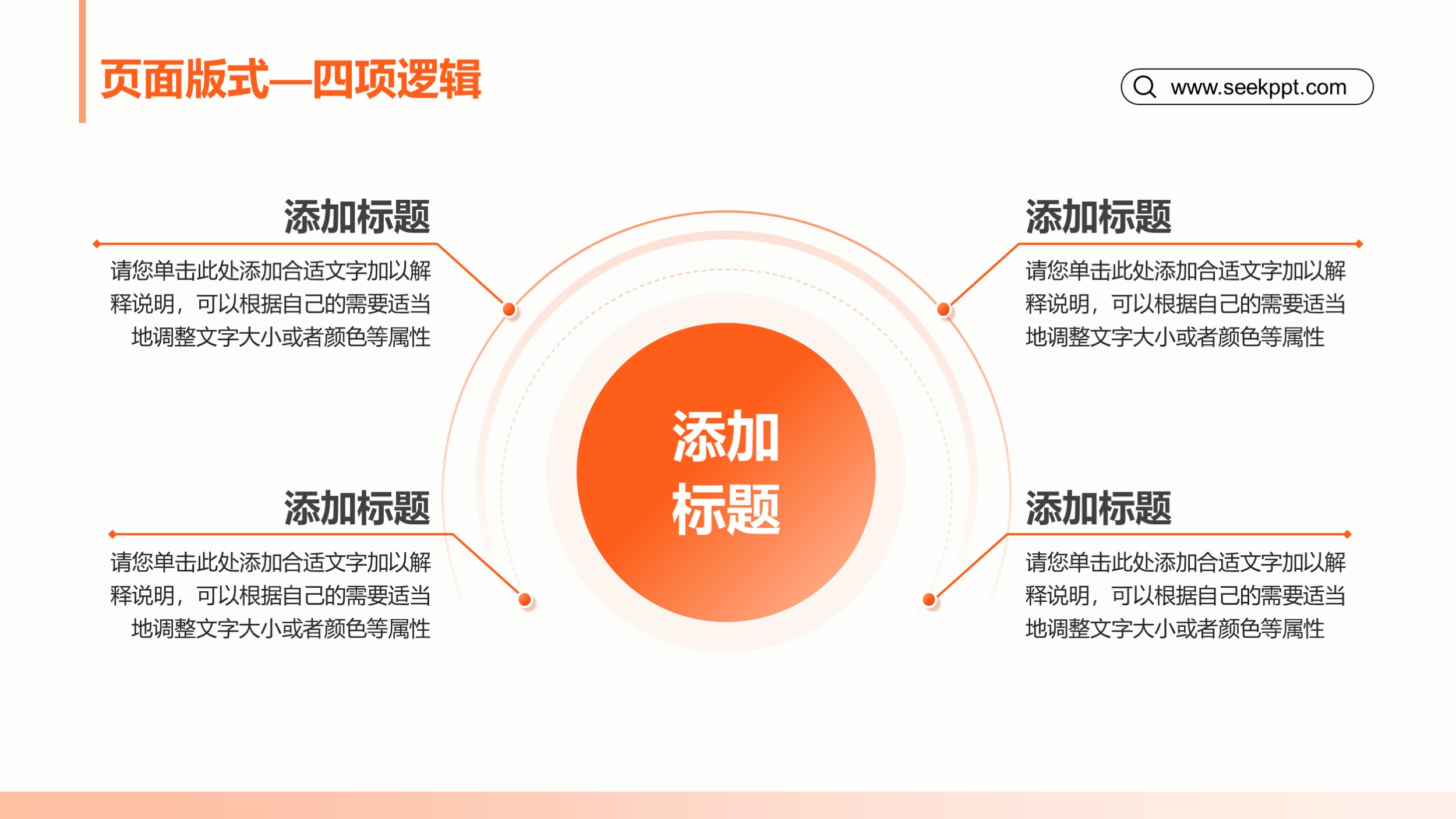 页面版式—四项逻辑

www.seekppt.com

添加标题

请您单击此处添加合适文字加以解释说明，可以根据自己的需要适当地调整文字大小或者颜色等属性

添加标题

请您单击此处添加合适文字加以解释说明，可以根据自己的需要适当地调整文字大小或者颜色等属性

添加标题

添加标题

请您单击此处添加合适文字加以解释说明，可以根据自己的需要适当地调整文字大小或者颜色等属性

添加标题

请您单击此处添加合适文字加以解释说明，可以根据自己的需要适当地调整文字大小或者颜色等属性